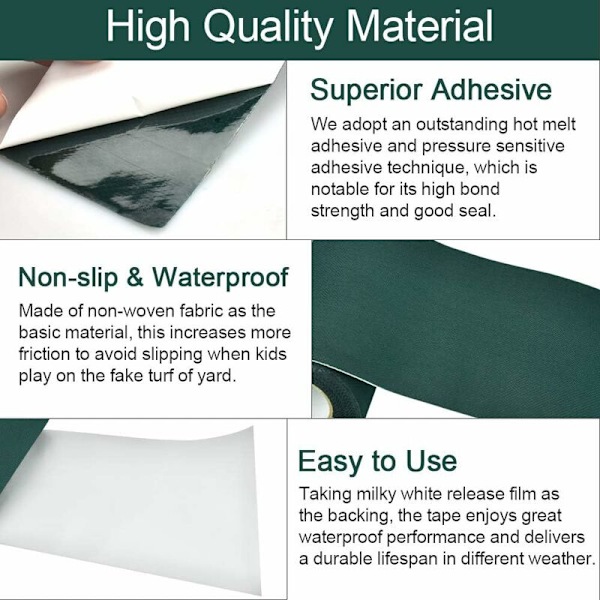 High Quality Material

Superior Adhesive

We adopt an outstanding hot melt adhesive and pressure sensitive adhesive technique, which is notable for its high bond strength and good seal.

Non-slip & Waterproof

Made of non-woven fabric as the basic material, this increases more friction to avoid slipping when kids play on the fake turf of yard.

Easy to Use

Taking milky white release film as the backing, the tape enjoys great waterproof performance and delivers a durable lifespan in different weather.